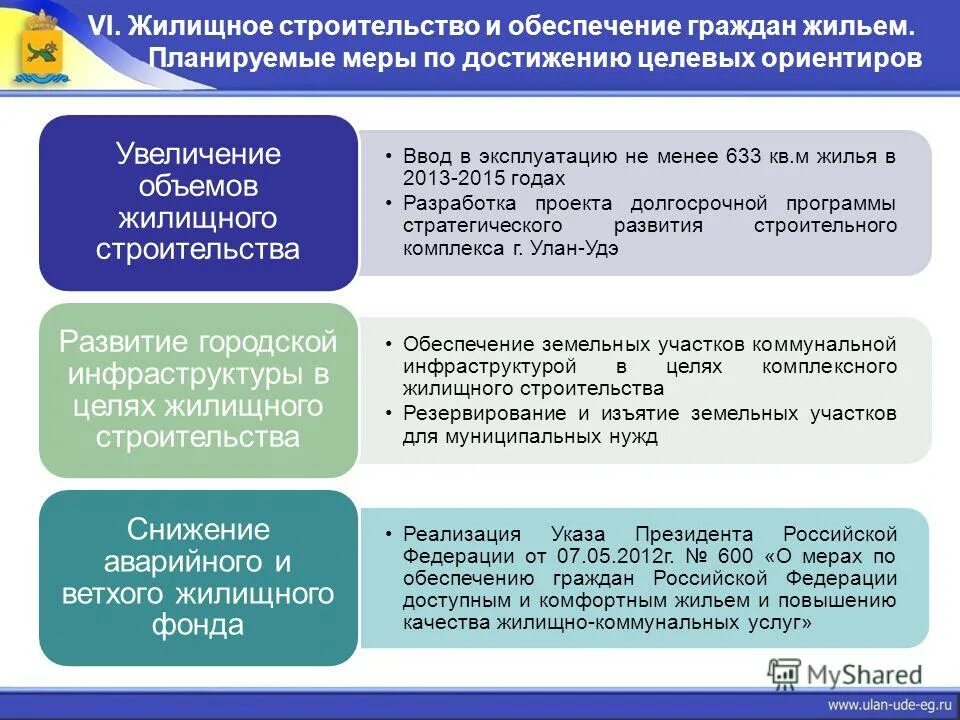 VI. Жилищное строительство и обеспечение граждан жильем. Планируемые меры по достижению целевых ориентиров

Увеличение объемов жилищного строительства

• Ввод в эксплуатацию не менее 633 кв.м жилья в 2013-2015 годах
• Разработка проекта долгосрочной программы стратегического развития строительного комплекса г. Улан-Удэ

Развитие городской инфраструктуры в целях жилищного строительства

• Обеспечение земельных участков коммунальной инфраструктурой в целях комплексного жилищного строительства
• Резервирование и изъятие земельных участков для муниципальных нужд

Снижение аварийного и ветхого жилищного фонда

• Реализация Указа Президента Российской Федерации от 07.05.2012г. № 600 «О мерах по обеспечению граждан Российской Федерации доступным и комфортным жильем и повышению качества жилищно-коммунальных услуг»

MyShared

www.ulan-ude-eg.ru